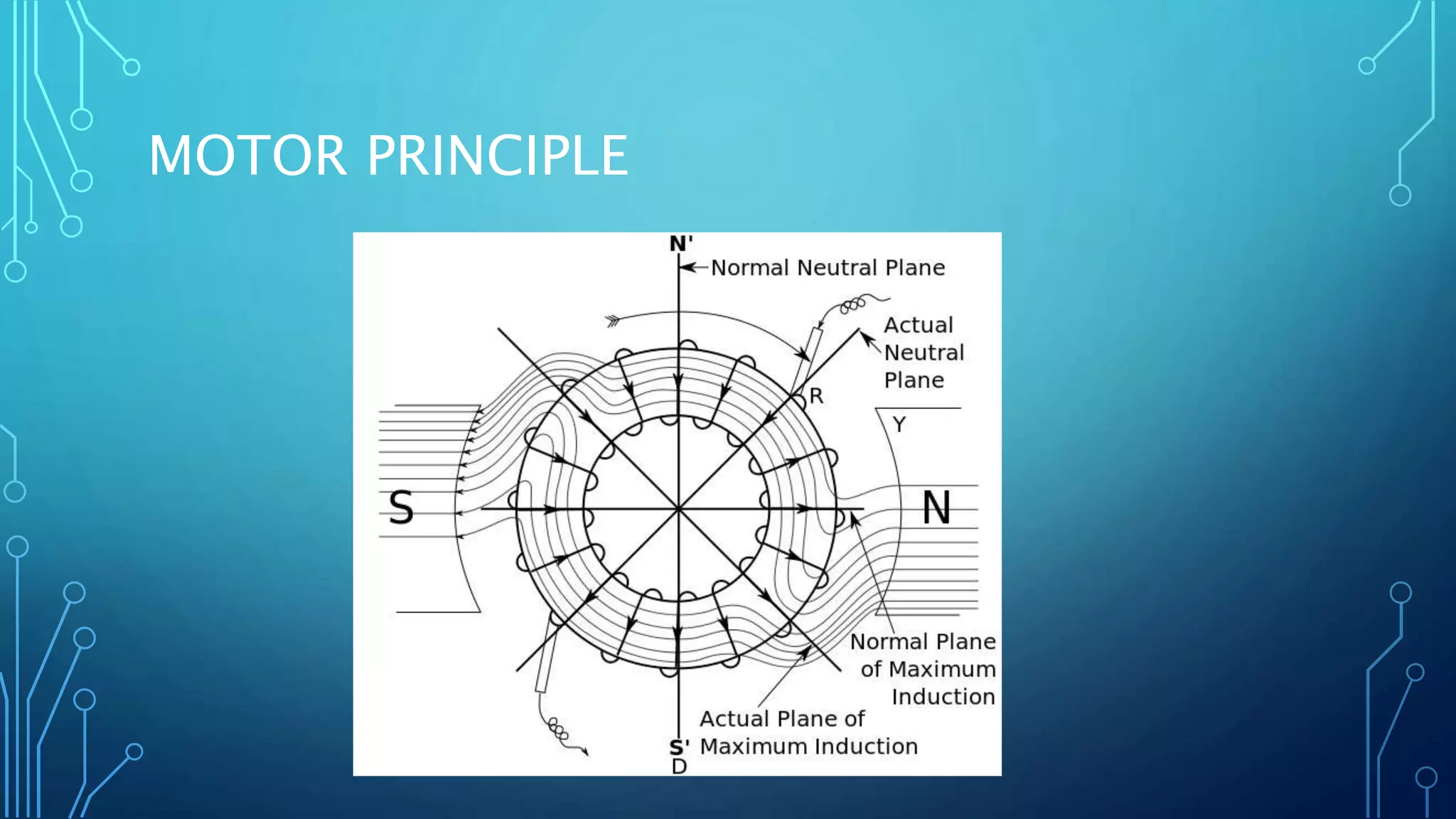 MOTOR PRINCIPLE

N'

Normal Neutral Plane

Actual Neutral Plane

R

Y

S

N

Normal Plane of Maximum Induction

Actual Plane of Maximum Induction

S'

D